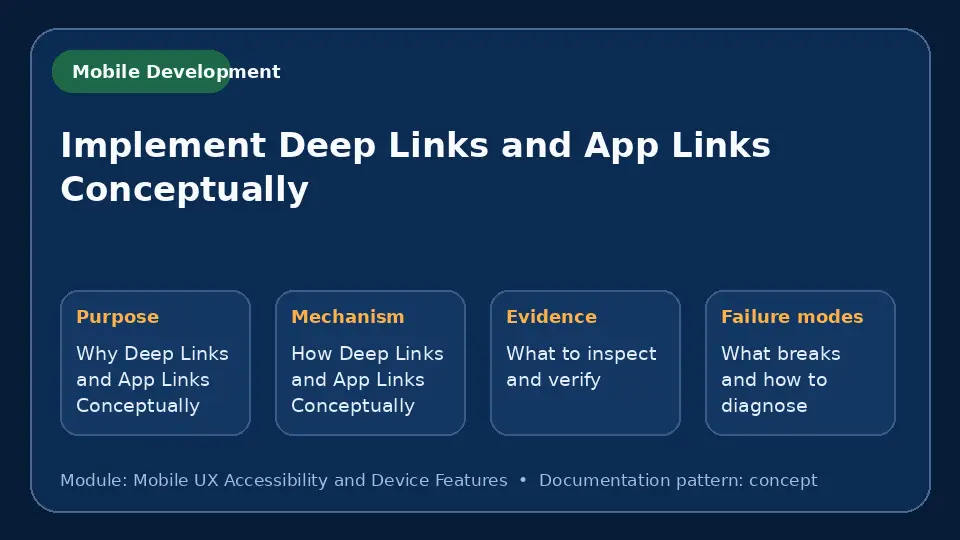 Mobile Development

Implement Deep Links and App Links Conceptually

Purpose

Why Deep Links and App Links Conceptually

Mechanism

How Deep Links and App Links Conceptually

Evidence

What to inspect and verify

Failure modes

What breaks and how to diagnose

Module: Mobile UX Accessibility and Device Features • Documentation pattern: concept